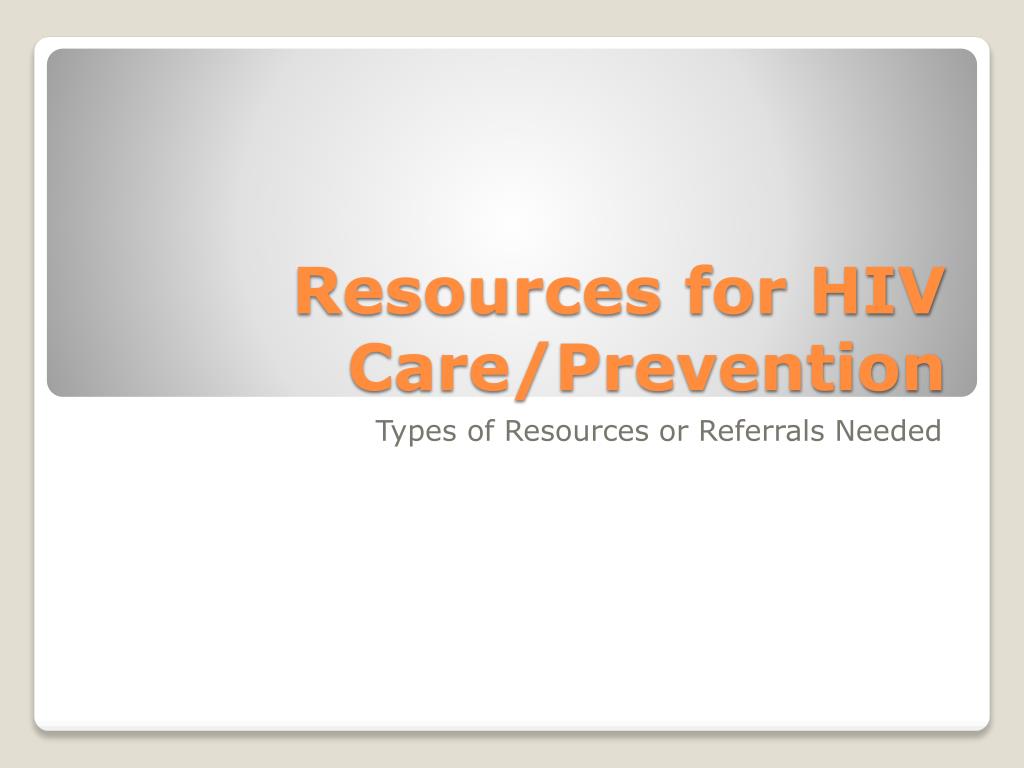 Resources for HIV Care/Prevention

Types of Resources or Referrals Needed